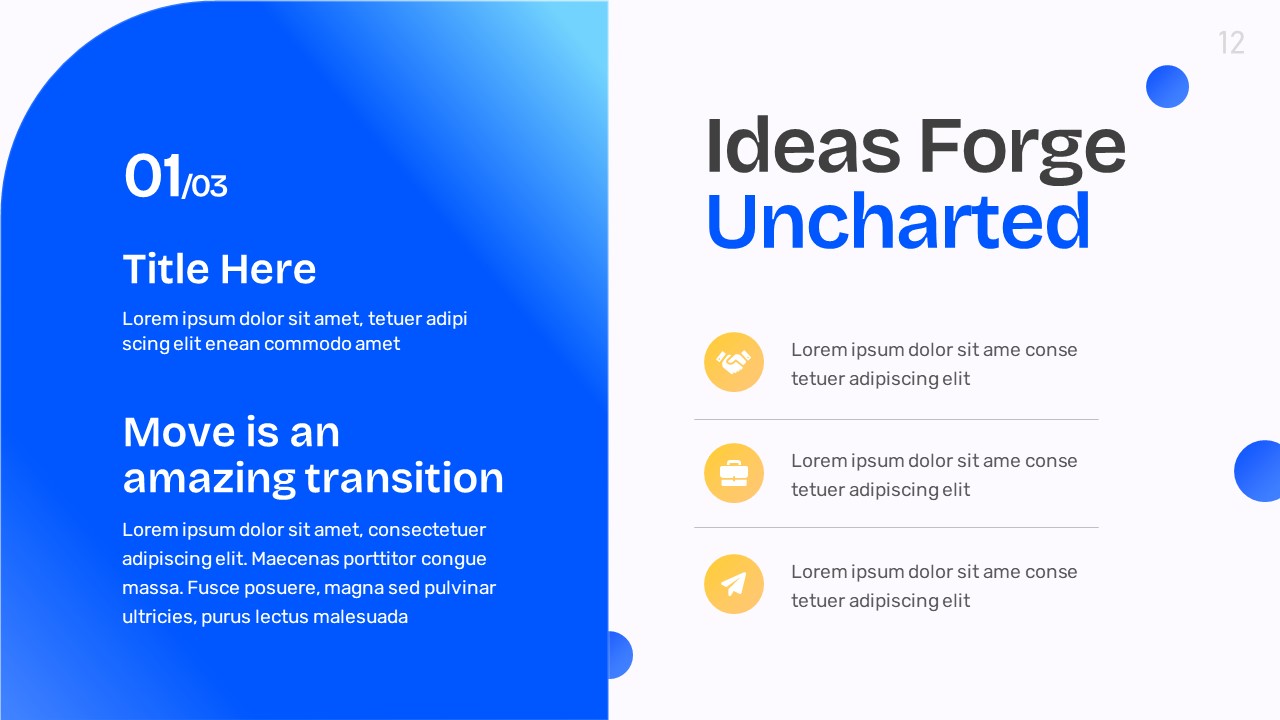 01/03

Title Here

Lorem ipsum dolor sit amet, tetuer adipi scing elit enean commodo amet

Move is an amazing transition

Lorem ipsum dolor sit amet, consectetuer adipiscing elit. Maecenas porttitor congue massa. Fusce posuere, magna sed pulvinar ultricies, purus lectus malesuada

12

Ideas Forge Uncharted

Lorem ipsum dolor sit ame conse tetuer adipiscing elit

Lorem ipsum dolor sit ame conse tetuer adipiscing elit

Lorem ipsum dolor sit ame conse tetuer adipiscing elit